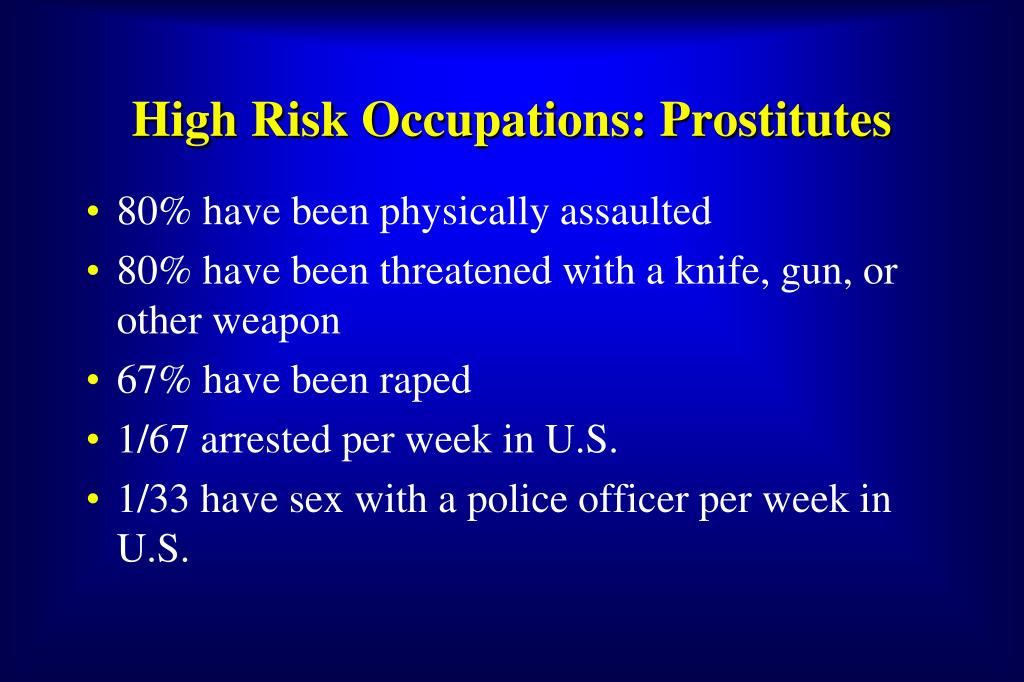 High Risk Occupations: Prostitutes

• 80% have been physically assaulted
• 80% have been threatened with a knife, gun, or other weapon
• 67% have been raped
• 1/67 arrested per week in U.S.
• 1/33 have sex with a police officer per week in U.S.